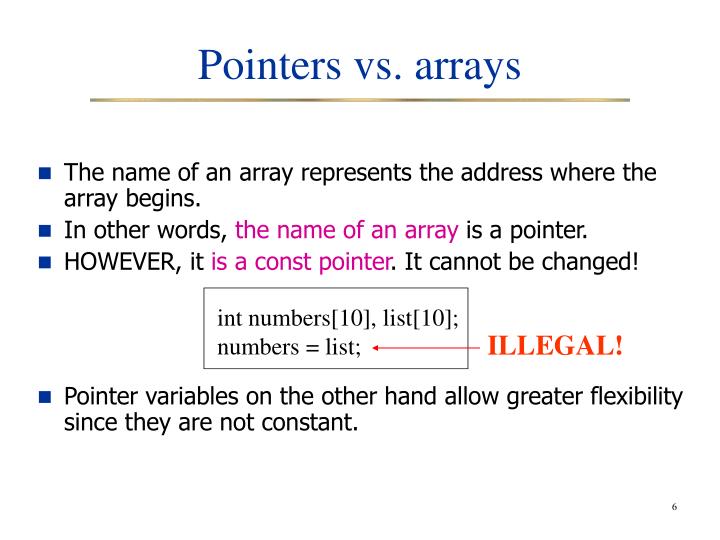 Pointers vs. arrays

The name of an array represents the address where the array begins.

In other words, the name of an array is a pointer.

HOWEVER, it is a const pointer. It cannot be changed!

int numbers[10], list[10];
numbers = list;

ILLEGAL!

Pointer variables on the other hand allow greater flexibility since they are not constant.

6